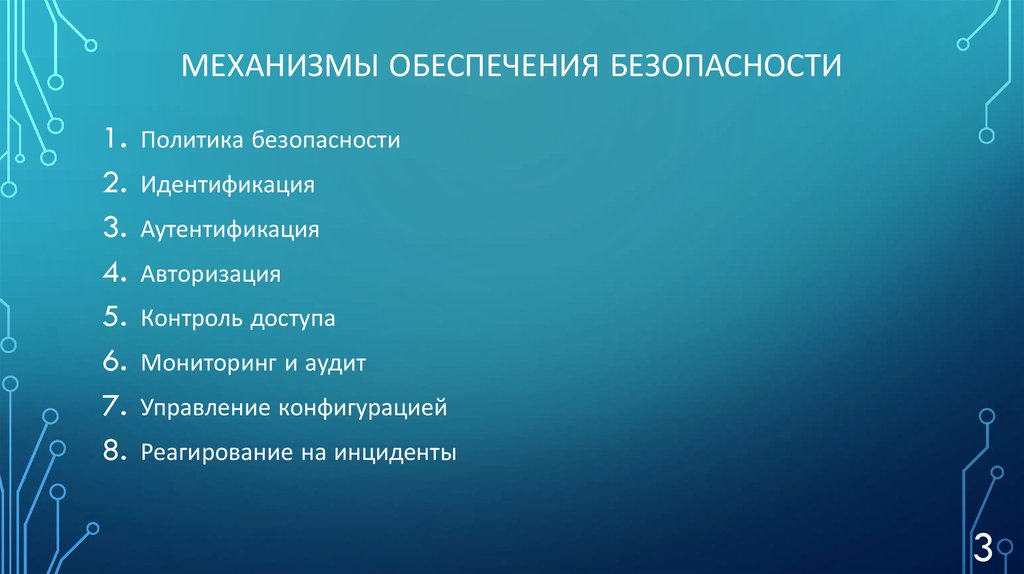 МЕХАНИЗМЫ ОБЕСПЕЧЕНИЯ БЕЗОПАСНОСТИ

1. Политика безопасности
2. Идентификация
3. Аутентификация
4. Авторизация
5. Контроль доступа
6. Мониторинг и аудит
7. Управление конфигурацией
8. Реагирование на инциденты

3